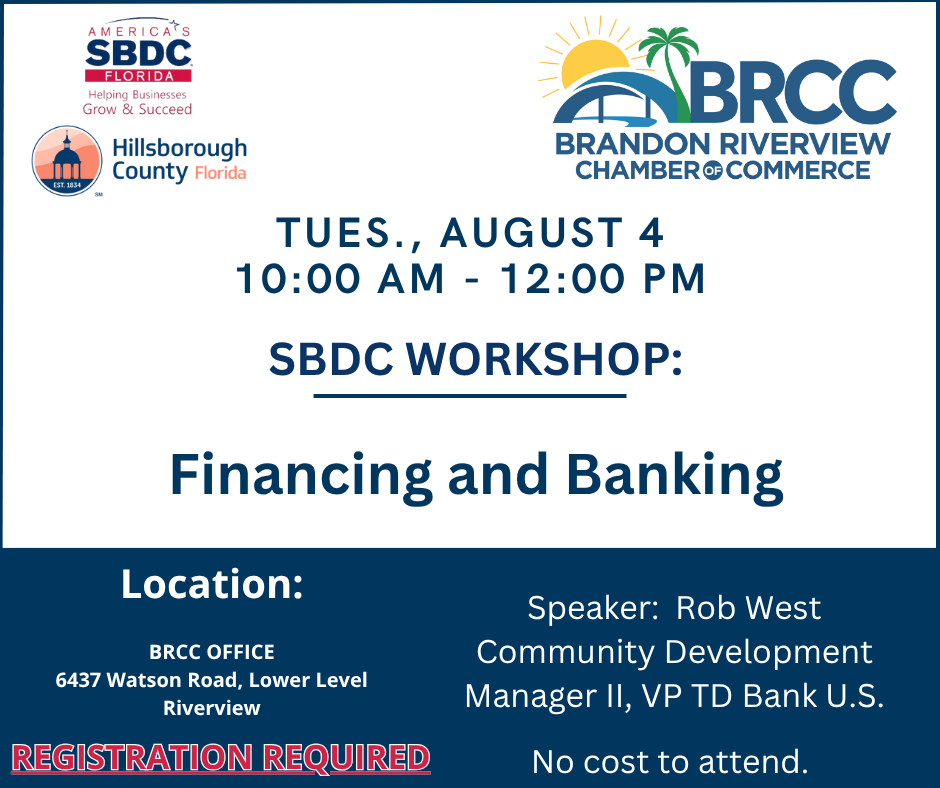 AMERICA'S
SBDC
FLORIDA
Helping Businesses
Grow & Succeed

EST. 1834
SM
Hillsborough County Florida

BRCC
BRANDON RIVERVIEW
CHAMBER OF COMMERCE

TUES., AUGUST 4
10:00 AM - 12:00 PM

SBDC WORKSHOP:

Financing and Banking

Location:

BRCC OFFICE
6437 Watson Road, Lower Level
Riverview

REGISTRATION REQUIRED

Speaker: Rob West
Community Development
Manager II, VP TD Bank U.S.

No cost to attend.